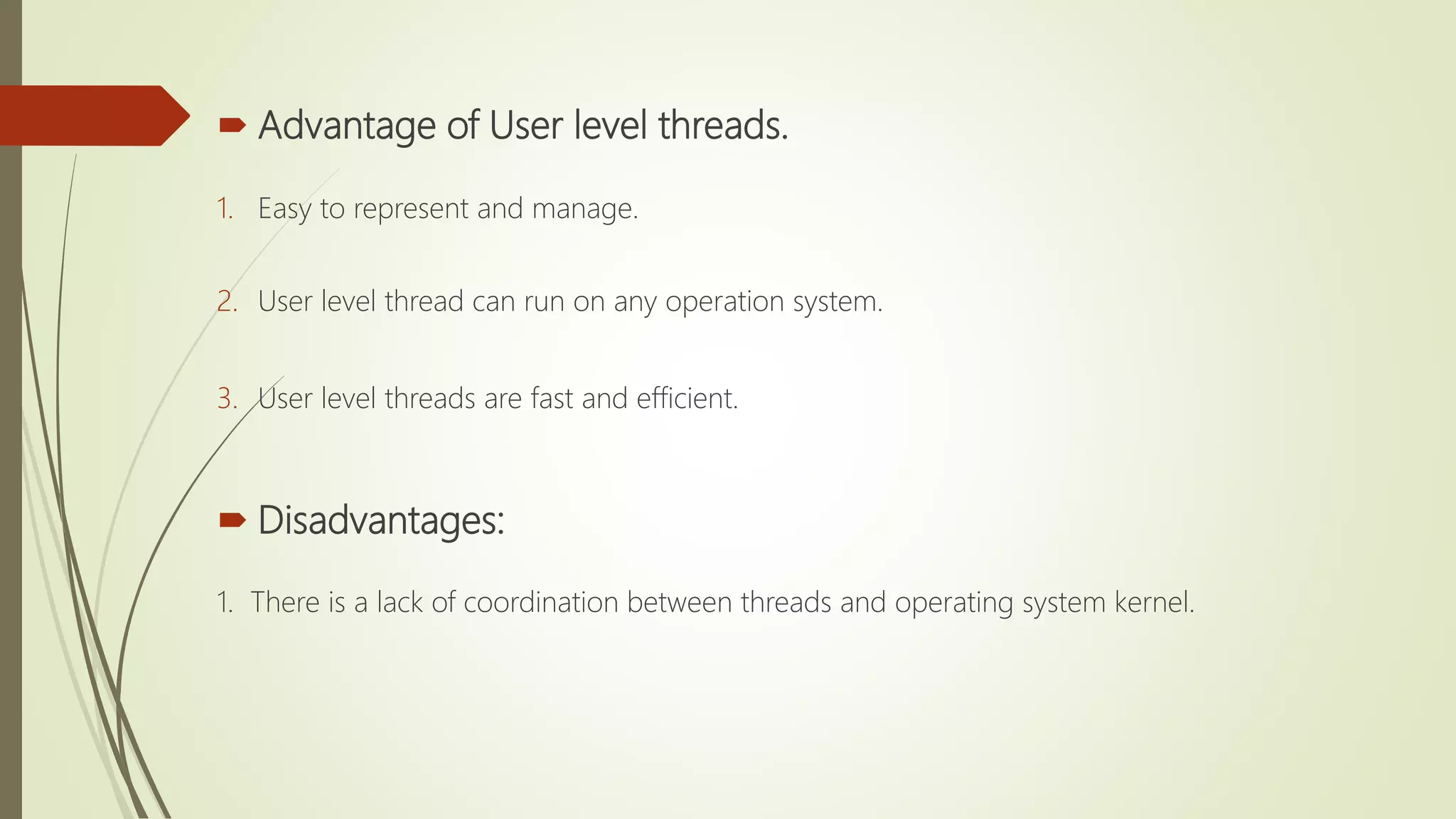 Advantage of User level threads.

1. Easy to represent and manage.

2. User level thread can run on any operation system.

3. User level threads are fast and efficient.

Disadvantages:

1. There is a lack of coordination between threads and operating system kernel.